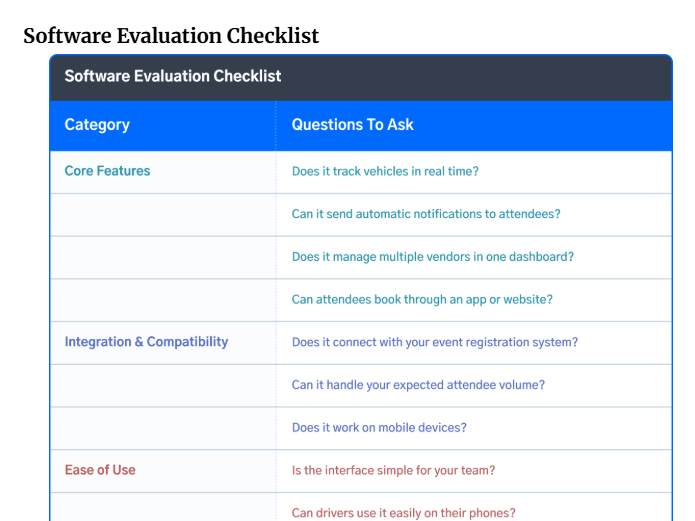 Software Evaluation Checklist

Software Evaluation Checklist

| Category | Questions To Ask |
|---|---|
| Core Features | Does it track vehicles in real time? |
| | Can it send automatic notifications to attendees? |
| | Does it manage multiple vendors in one dashboard? |
| | Can attendees book through an app or website? |
| Integration & Compatibility | Does it connect with your event registration system? |
| | Can it handle your expected attendee volume? |
| | Does it work on mobile devices? |
| Ease of Use | Is the interface simple for your team? |
| | Can drivers use it easily on their phones? |